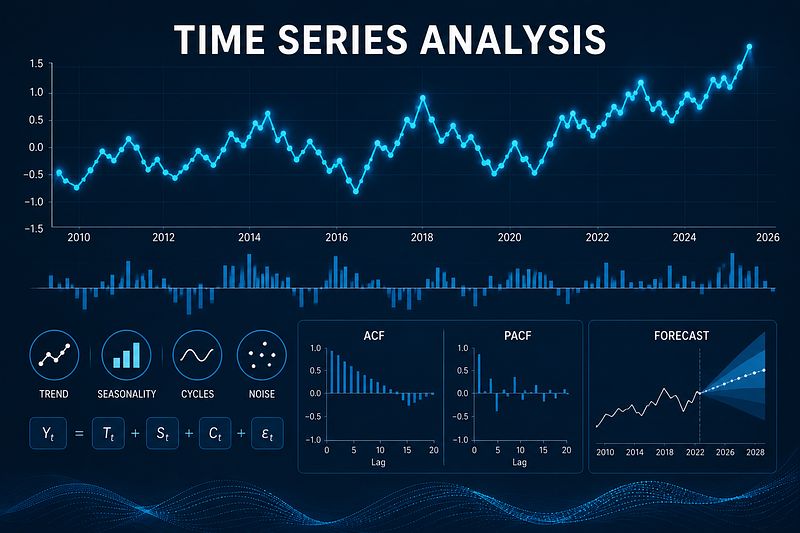 TIME SERIES ANALYSIS

1.5
1.0
0.5
0.0
−0.5
−1.0
−1.5

2010 2012 2014 2016 2018 2020 2022 2024 2026

TREND SEASONALITY CYCLES NOISE

$Y_t = T_t + S_t + C_t + \varepsilon_t$

ACF
1.0
0.5
0.0
−0.5
−1.0
0 5 10 15 20
Lag

PACF
1.0
0.5
0.0
−0.5
−1.0
0 5 10 15 20
Lag

FORECAST
2010 2014 2018 2022 2026 2028